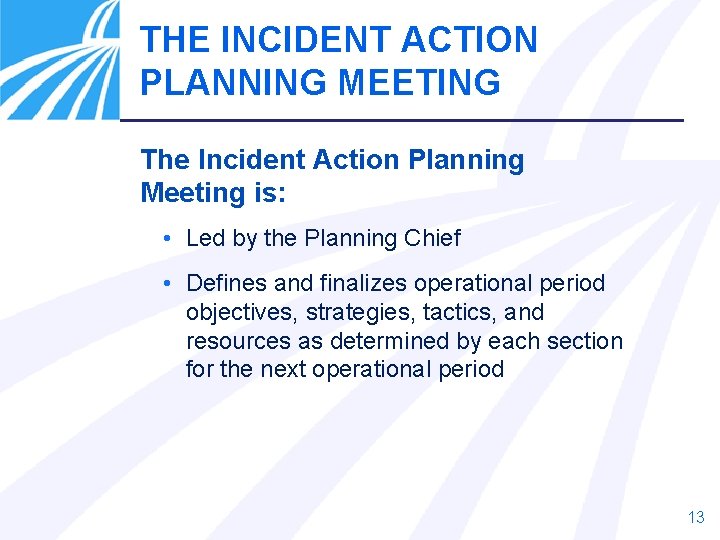 THE INCIDENT ACTION PLANNING MEETING

The Incident Action Planning Meeting is:

• Led by the Planning Chief

• Defines and finalizes operational period objectives, strategies, tactics, and resources as determined by each section for the next operational period

13